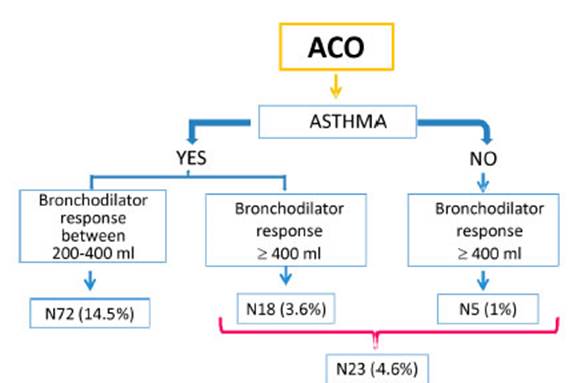 ACO

ASTHMA

YES

NO

Bronchodilator response between 200-400 ml

Bronchodilator response $\geq$ 400 ml

Bronchodilator response $\geq$ 400 ml

N72 (14.5%)

N18 (3.6%)

N5 (1%)

N23 (4.6%)